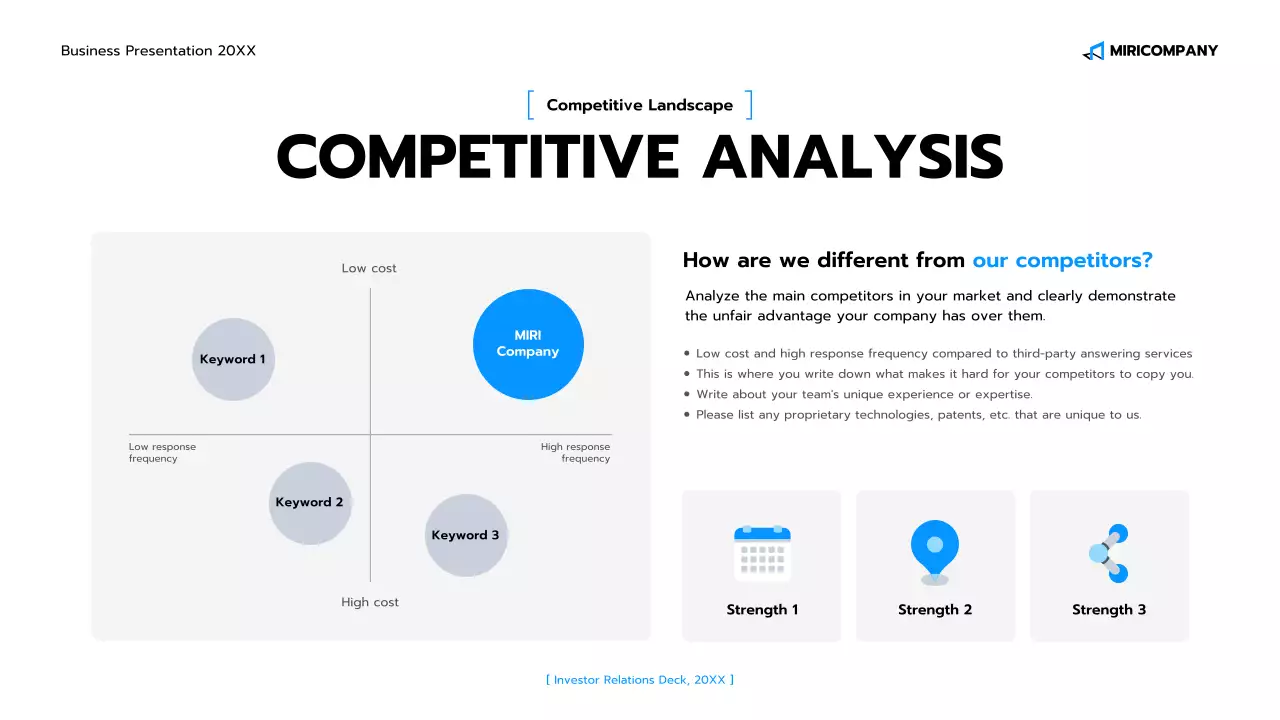 Business Presentation 20XX

MIRICOMPANY

[ Competitive Landscape ]

COMPETITIVE ANALYSIS

Low cost

Keyword 1

MIRI Company

Low response frequency

High response frequency

Keyword 2

Keyword 3

High cost

How are we different from our competitors?

Analyze the main competitors in your market and clearly demonstrate the unfair advantage your company has over them.

• Low cost and high response frequency compared to third-party answering services
• This is where you write down what makes it hard for your competitors to copy you.
• Write about your team's unique experience or expertise.
• Please list any proprietary technologies, patents, etc. that are unique to us.

Strength 1

Strength 2

Strength 3

[ Investor Relations Deck, 20XX ]